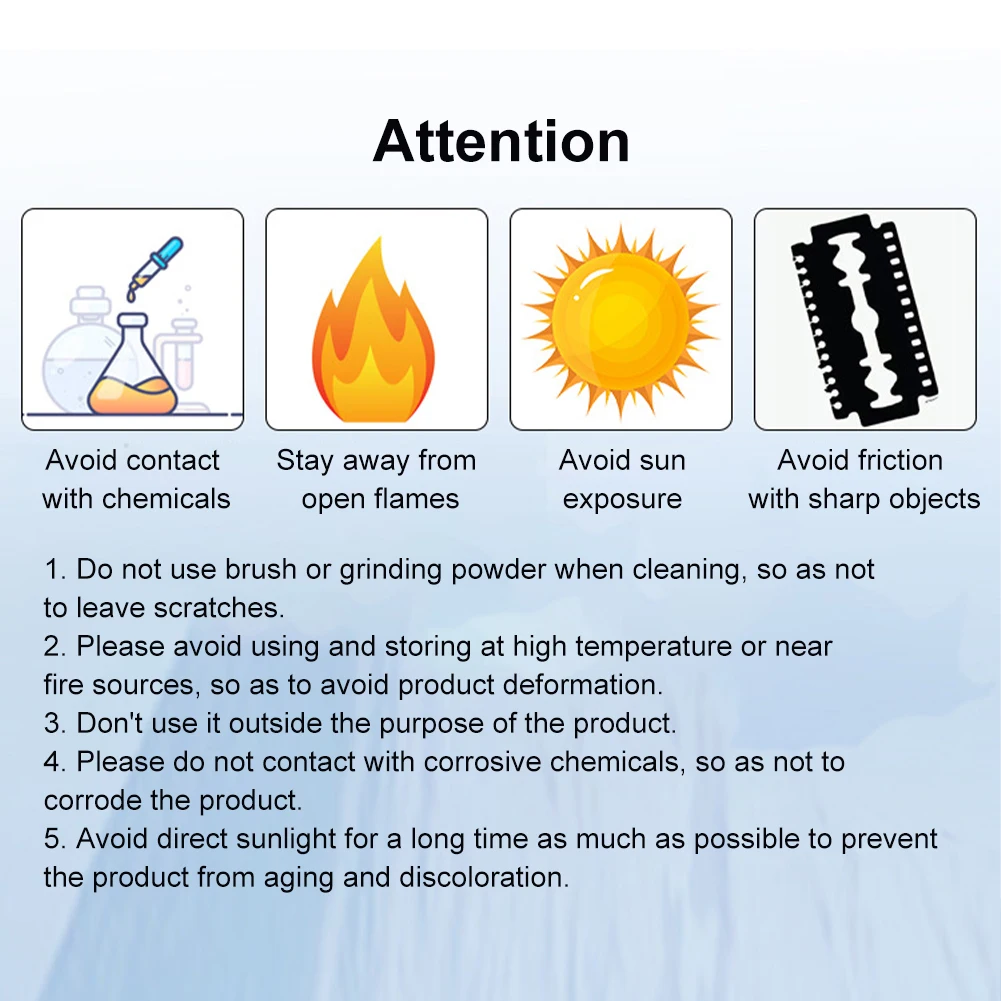 Attention

Avoid contact with chemicals

Stay away from open flames

Avoid sun exposure

Avoid friction with sharp objects

1. Do not use brush or grinding powder when cleaning, so as not to leave scratches.
2. Please avoid using and storing at high temperature or near fire sources, so as to avoid product deformation.
3. Don't use it outside the purpose of the product.
4. Please do not contact with corrosive chemicals, so as not to corrode the product.
5. Avoid direct sunlight for a long time as much as possible to prevent the product from aging and discoloration.